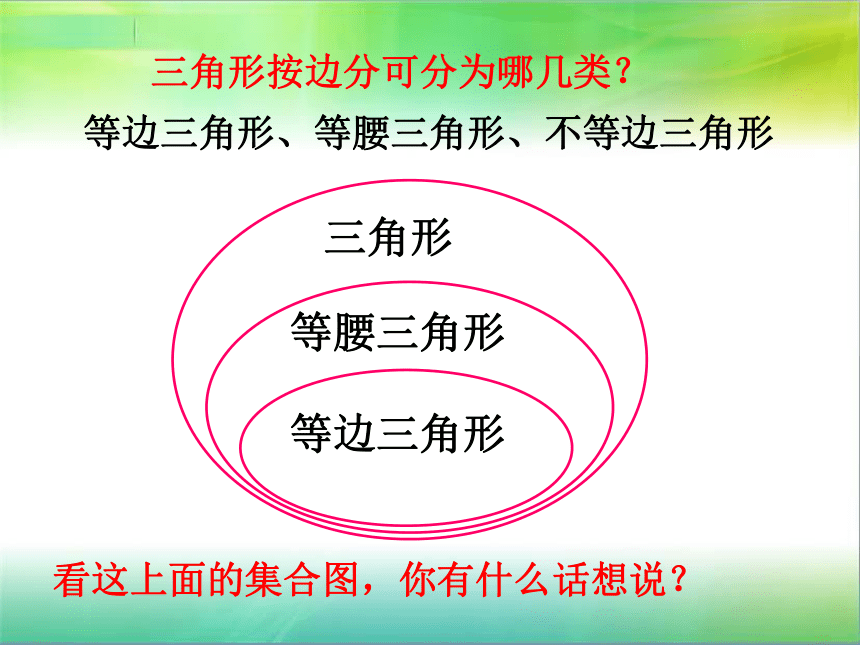 三角形按边分可分为哪几类?

等边三角形、等腰三角形、不等边三角形

三角形

等腰三角形

等边三角形

看这上面的集合图，你有什么话想说?